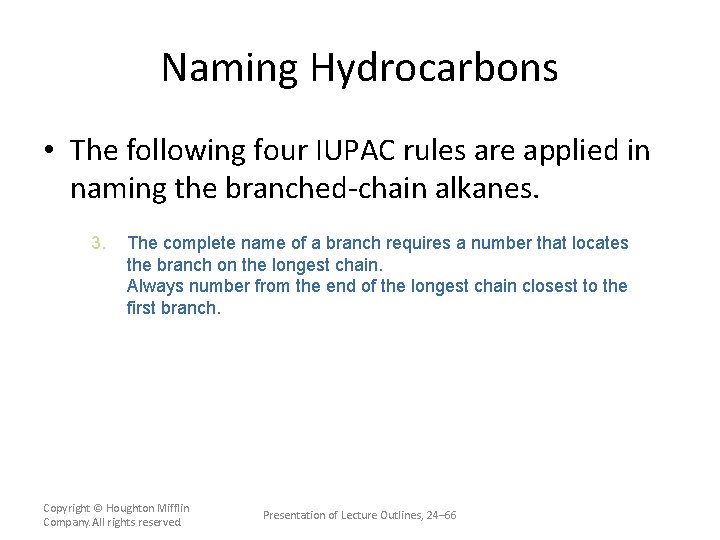 Naming Hydrocarbons

• The following four IUPAC rules are applied in naming the branched-chain alkanes.

3. The complete name of a branch requires a number that locates the branch on the longest chain.
Always number from the end of the longest chain closest to the first branch.

Copyright © Houghton Mifflin Company. All rights reserved

Presentation of Lecture Outlines, 24–66